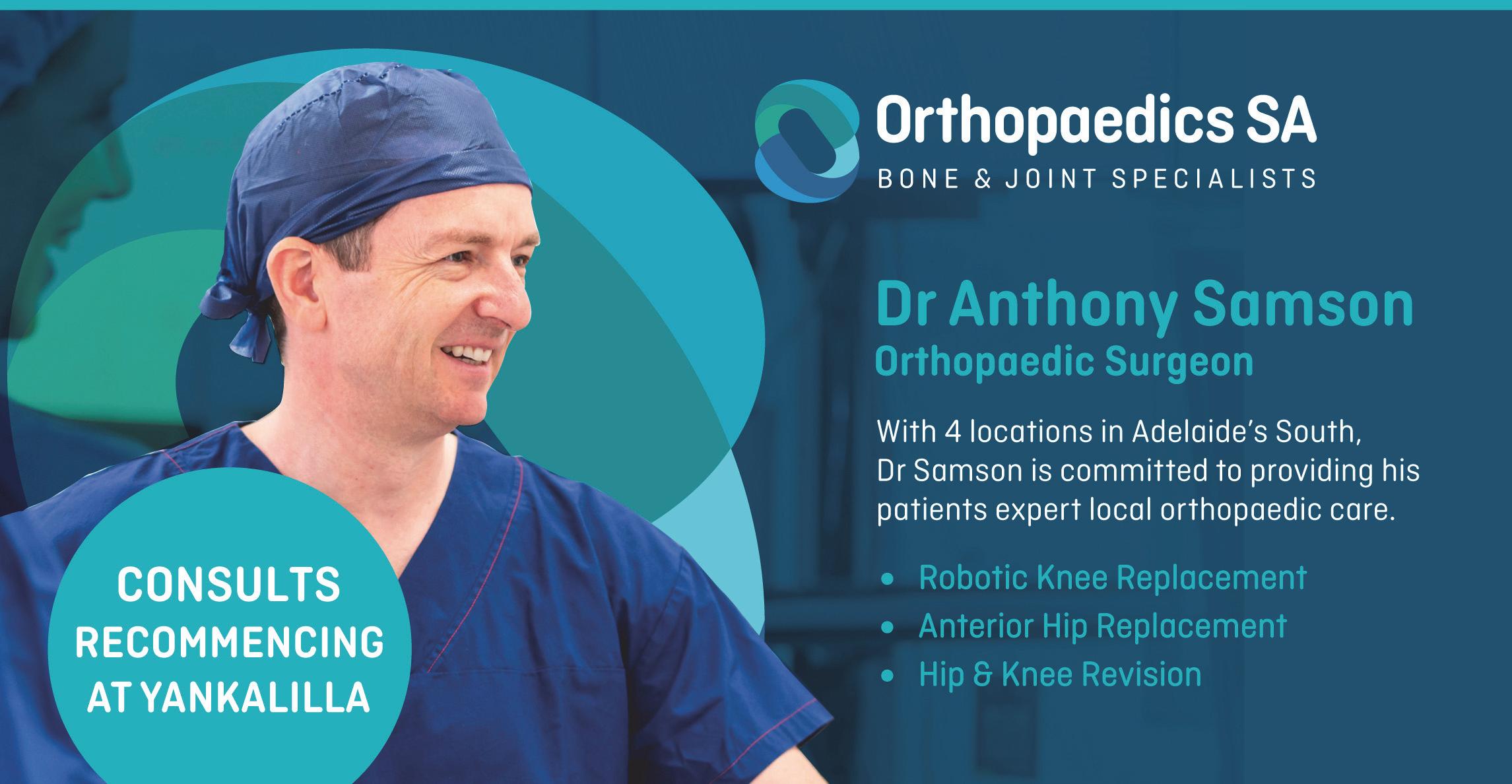 Orthopaedics SA
BONE & JOINT SPECIALISTS

Dr Anthony Samson
Orthopaedic Surgeon

With 4 locations in Adelaide's South, Dr Samson is committed to providing his patients expert local orthopaedic care.

• Robotic Knee Replacement
• Anterior Hip Replacement
• Hip & Knee Revision

CONSULTS RECOMMENCING AT YANKALILLA